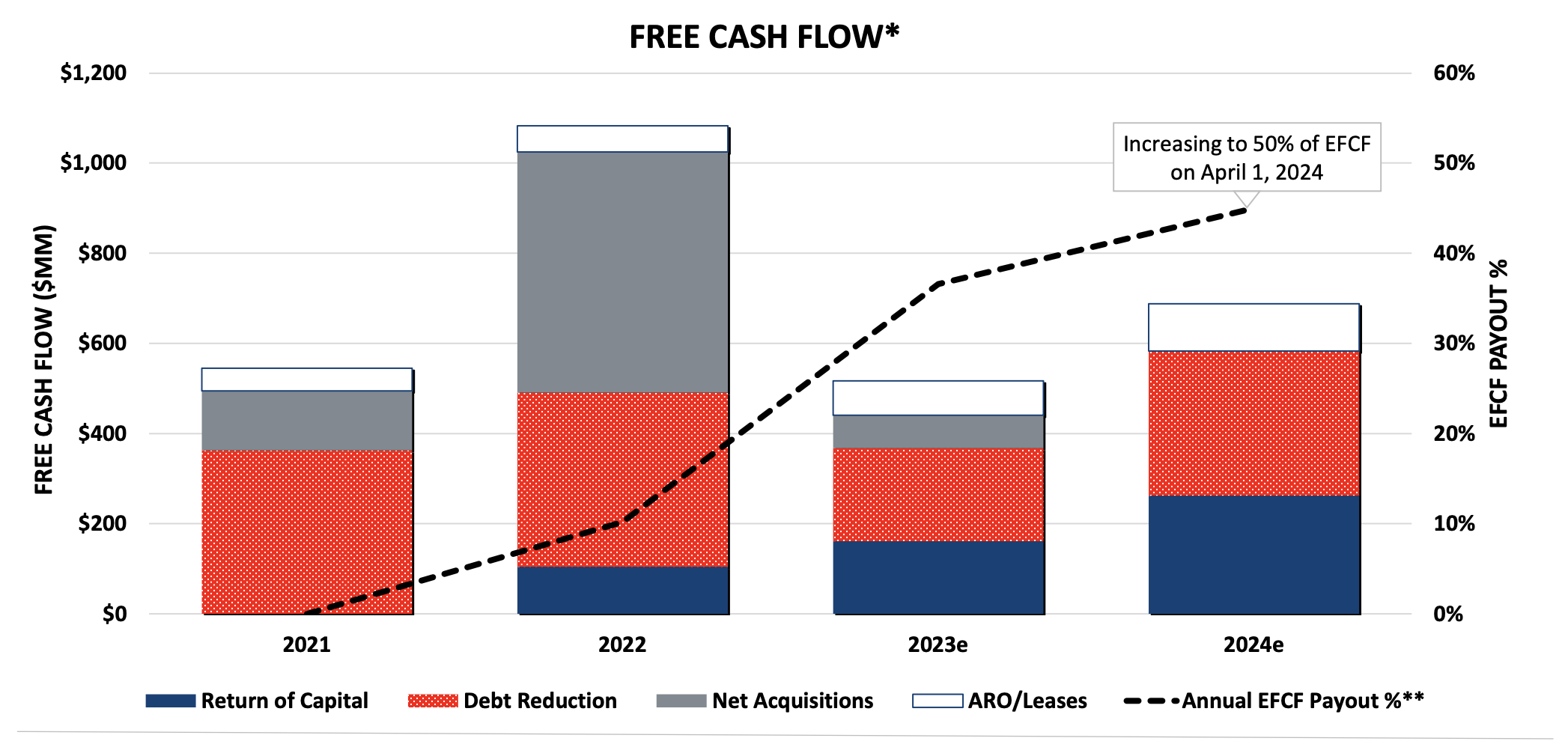 FREE CASH FLOW*

FREE CASH FLOW ($MM)

$1,200
$1,000
$800
$600
$400
$200
$0

60%
50%
40%
30%
20%
10%
0%

EFCF PAYOUT %

Increasing to 50% of EFCF on April 1, 2024

2021
2022
2023e
2024e

Return of Capital
Debt Reduction
Net Acquisitions
ARO/Leases
Annual EFCF Payout %**